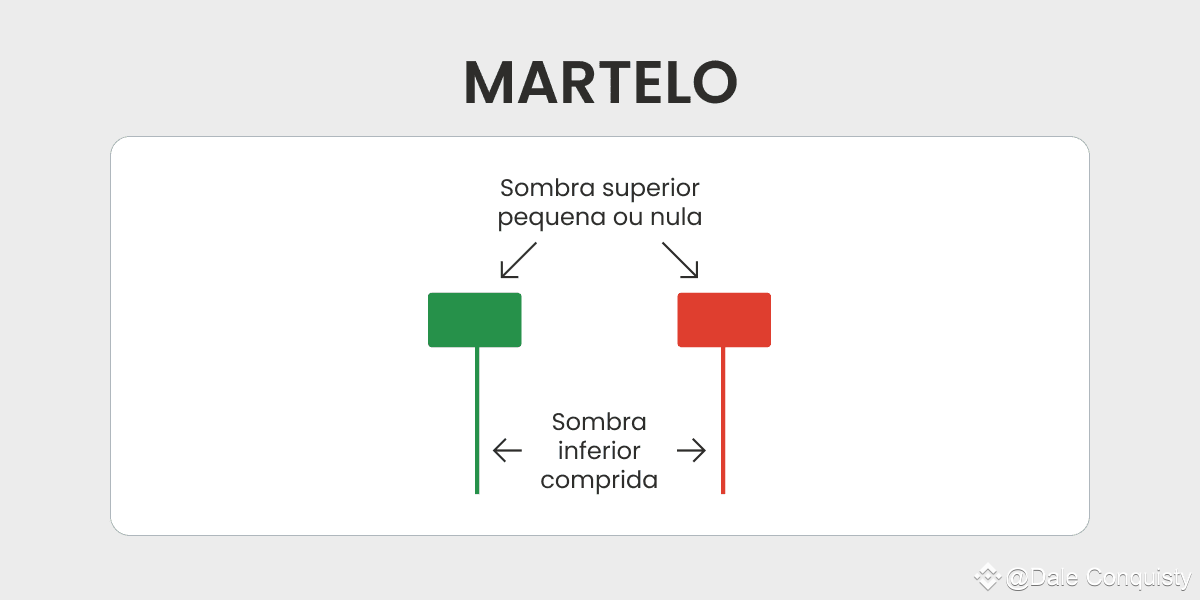 MARTELO

Sombra superior pequena ou nula

Sombra inferior comprida

@Dale Conquisty